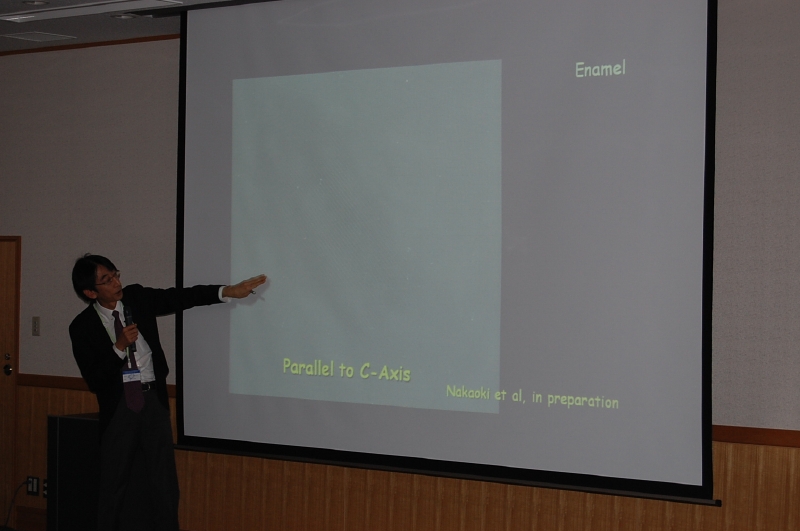 Enamel

Parallel to C-Axis

Nakaoki et al, in preparation